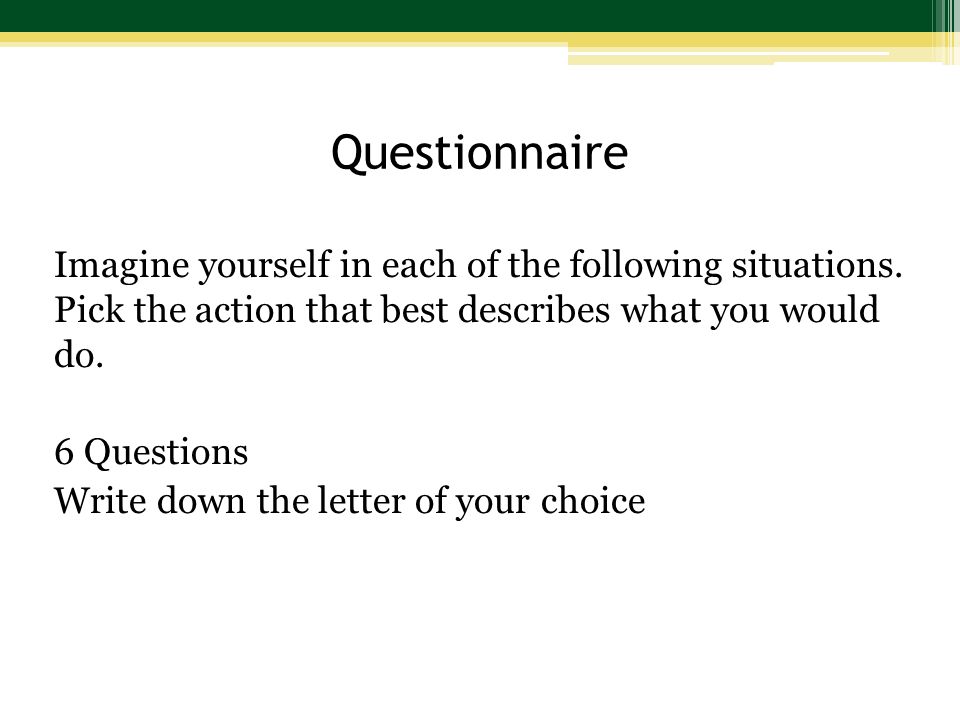 Questionnaire

Imagine yourself in each of the following situations. Pick the action that best describes what you would do.

6 Questions
Write down the letter of your choice